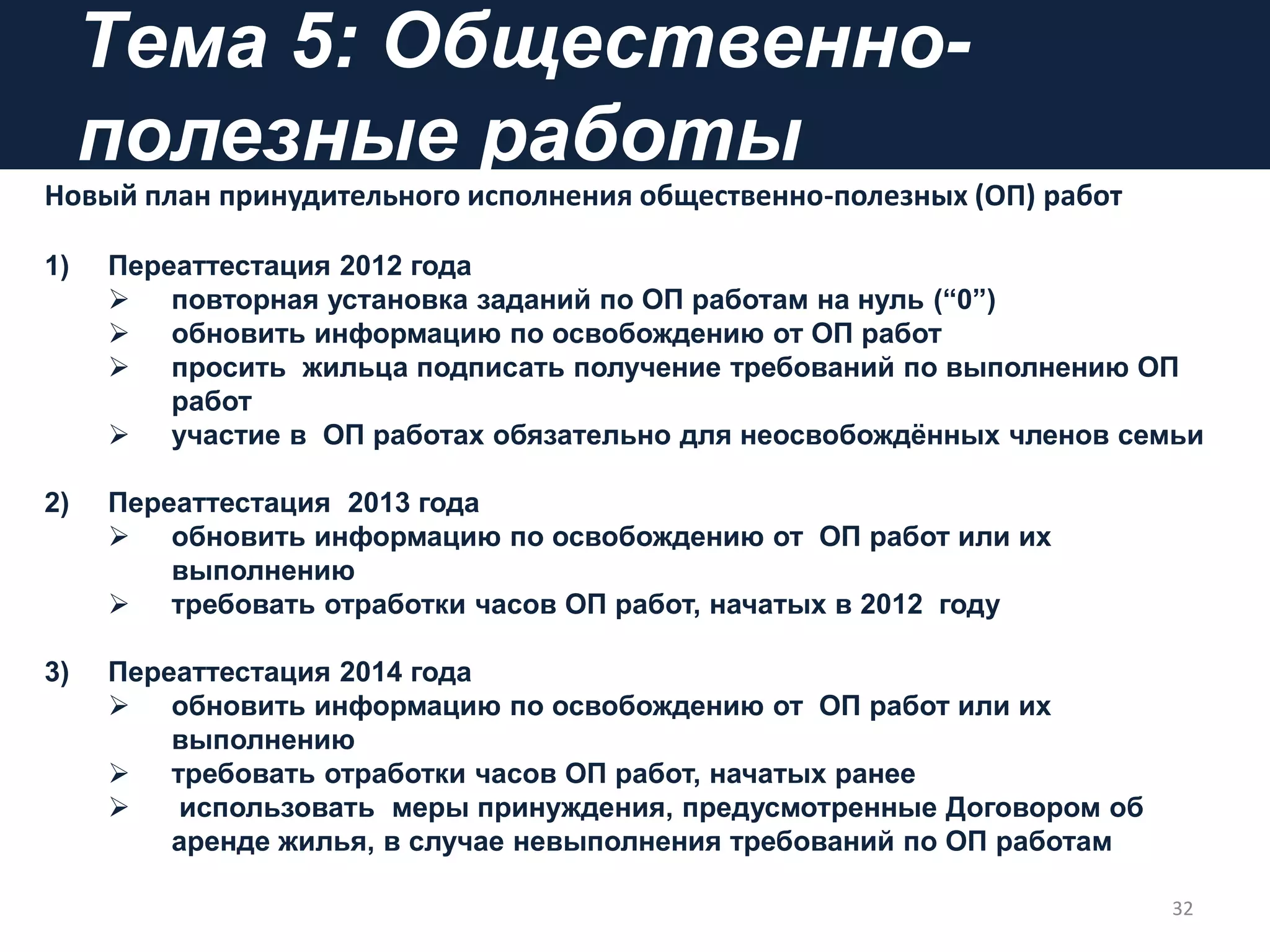 Тема 5: Общественно-полезные работы

Новый план принудительного исполнения общественно-полезных (ОП) работ

1) Переаттестация 2012 года
➢ повторная установка заданий по ОП работам на нуль (“0”)
➢ обновить информацию по освобождению от ОП работ
➢ просить жильца подписать получение требований по выполнению ОП работ
➢ участие в ОП работах обязательно для неосвобождённых членов семьи

2) Переаттестация 2013 года
➢ обновить информацию по освобождению от ОП работ или их выполнению
➢ требовать отработки часов ОП работ, начатых в 2012 году

3) Переаттестация 2014 года
➢ обновить информацию по освобождению от ОП работ или их выполнению
➢ требовать отработки часов ОП работ, начатых ранее
➢ использовать меры принуждения, предусмотренные Договором об аренде жилья, в случае невыполнения требований по ОП работам

32